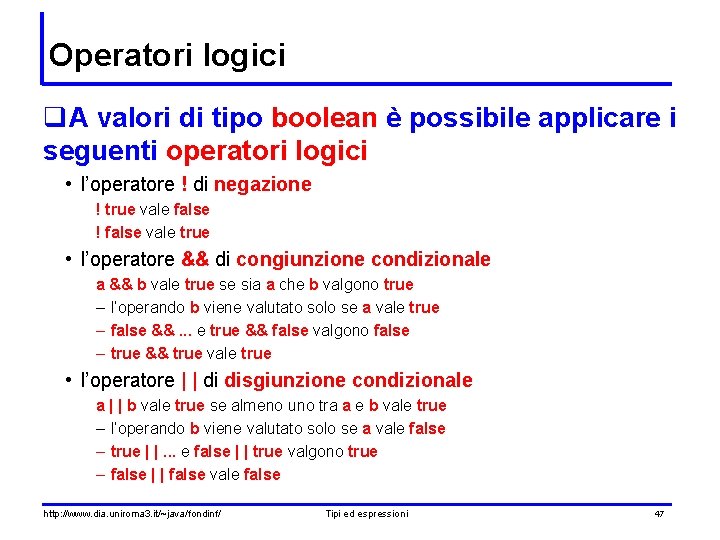 Operatori logici

❑A valori di tipo boolean è possibile applicare i seguenti operatori logici

• l'operatore ! di negazione

! true vale false

! false vale true

• l'operatore && di congiunzione condizionale

a && b vale true se sia a che b valgono true

– l'operando b viene valutato solo se a vale true

– false && ... e true && false valgono false

– true && true vale true

• l'operatore | | di disgiunzione condizionale

a | | b vale true se almeno uno tra a e b vale true

– l'operando b viene valutato solo se a vale false

– true | | ... e false | | true valgono true

– false | | false vale false

http://www.dia.uniroma3.it/~java/fondinf/ Tipi ed espressioni 47